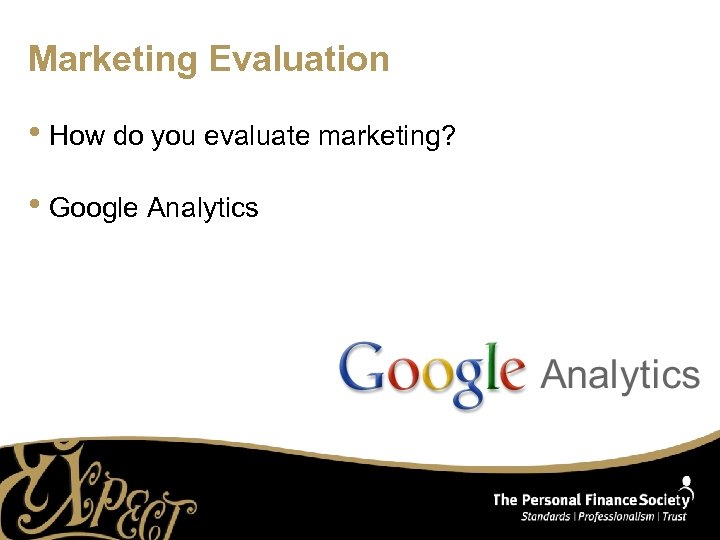 Marketing Evaluation

• How do you evaluate marketing?

• Google Analytics

Google Analytics

EXPECT

The Personal Finance Society
Standards | Professionalism | Trust